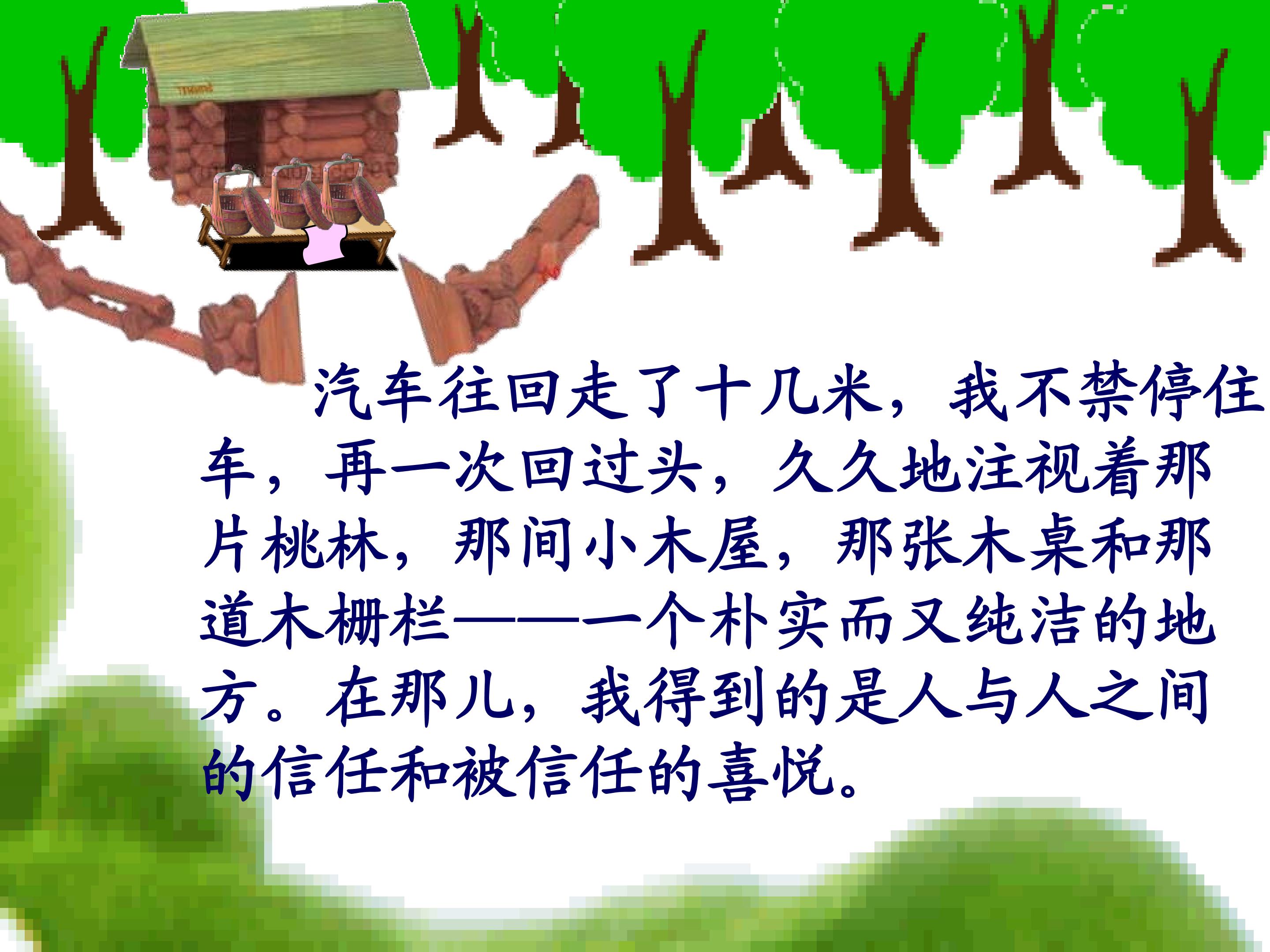 汽车往回走了十几米，我不禁停住车，再一次回过头，久久地注视着那片桃林，那间小木屋，那张木桌和那道木栅栏——一个朴实而又纯洁的地方。在那儿，我得到的是人与人之间的信任和被信任的喜悦。